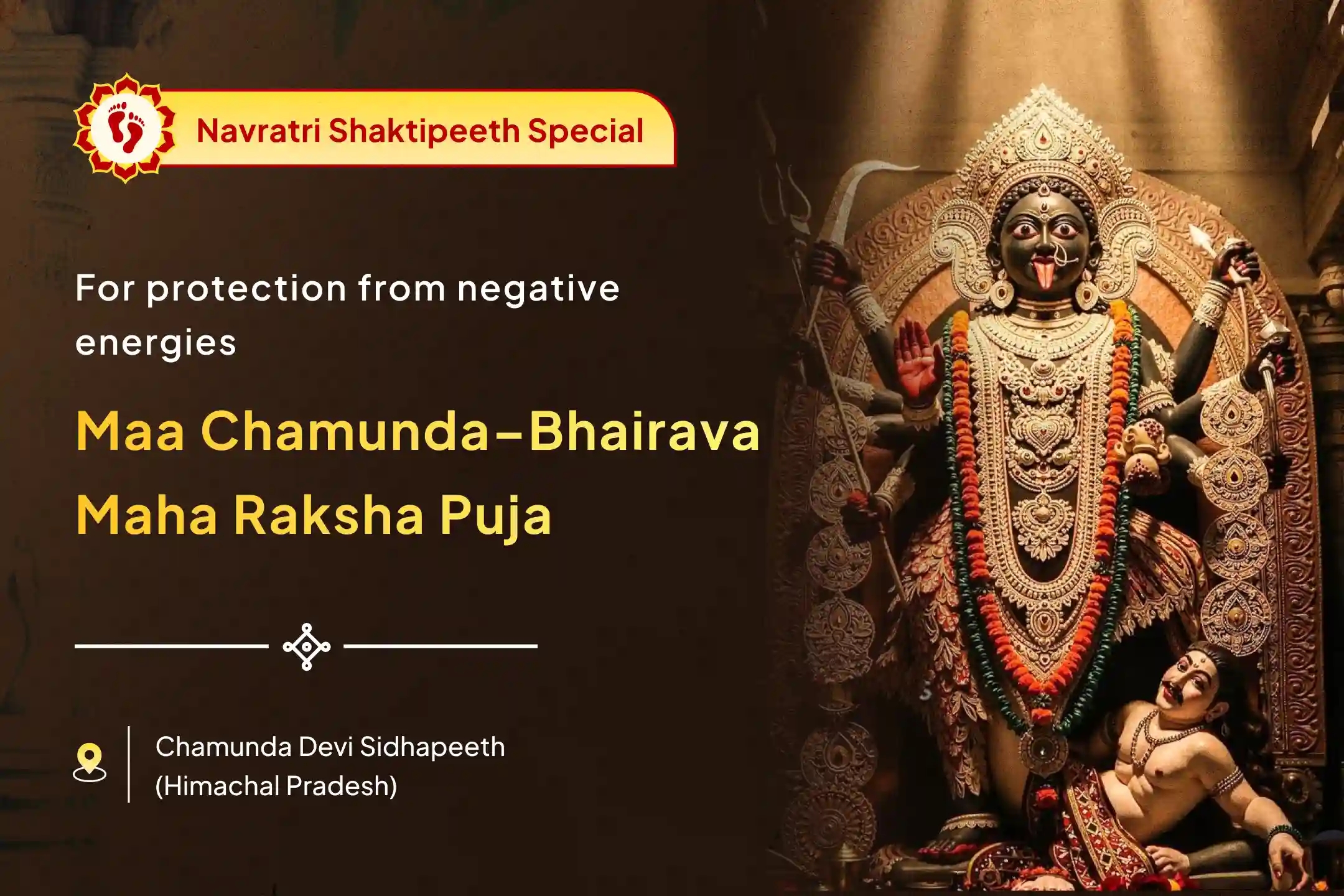 Navratri Shaktipeeth Special

For protection from negative energies

Maa Chamunda–Bhairava Maha Raksha Puja

Chamunda Devi Sidhapeeth
(Himachal Pradesh)